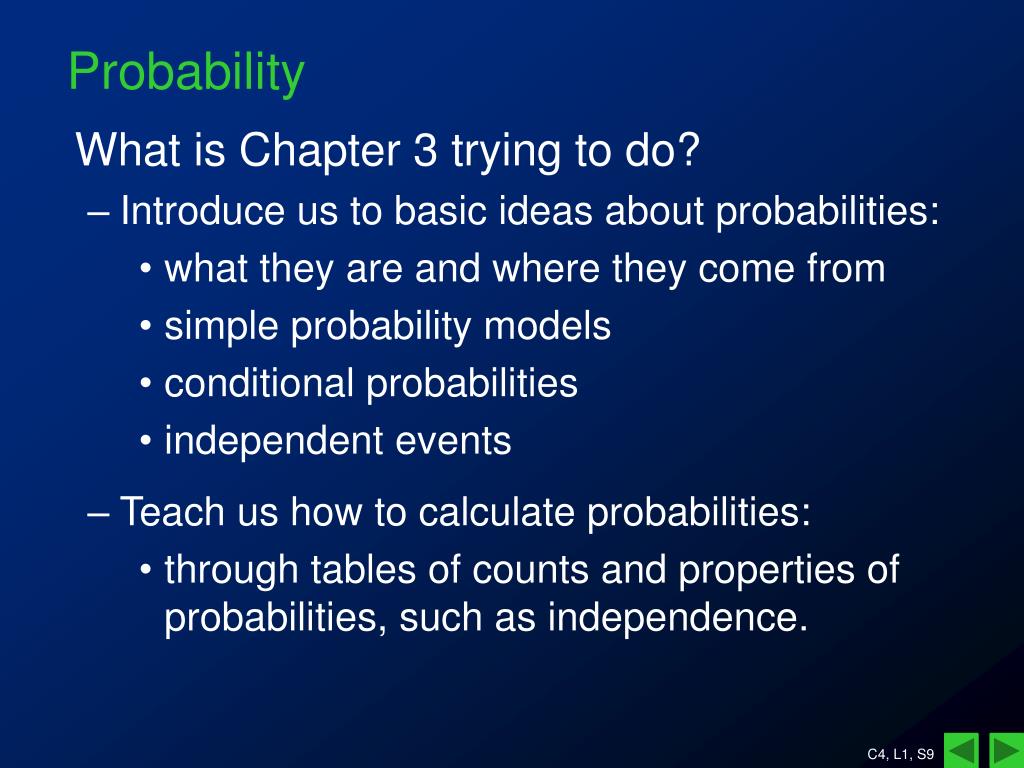 Probability

What is Chapter 3 trying to do?

– Introduce us to basic ideas about probabilities:

• what they are and where they come from

• simple probability models

• conditional probabilities

• independent events

– Teach us how to calculate probabilities:

• through tables of counts and properties of probabilities, such as independence.

C4, L1, S9